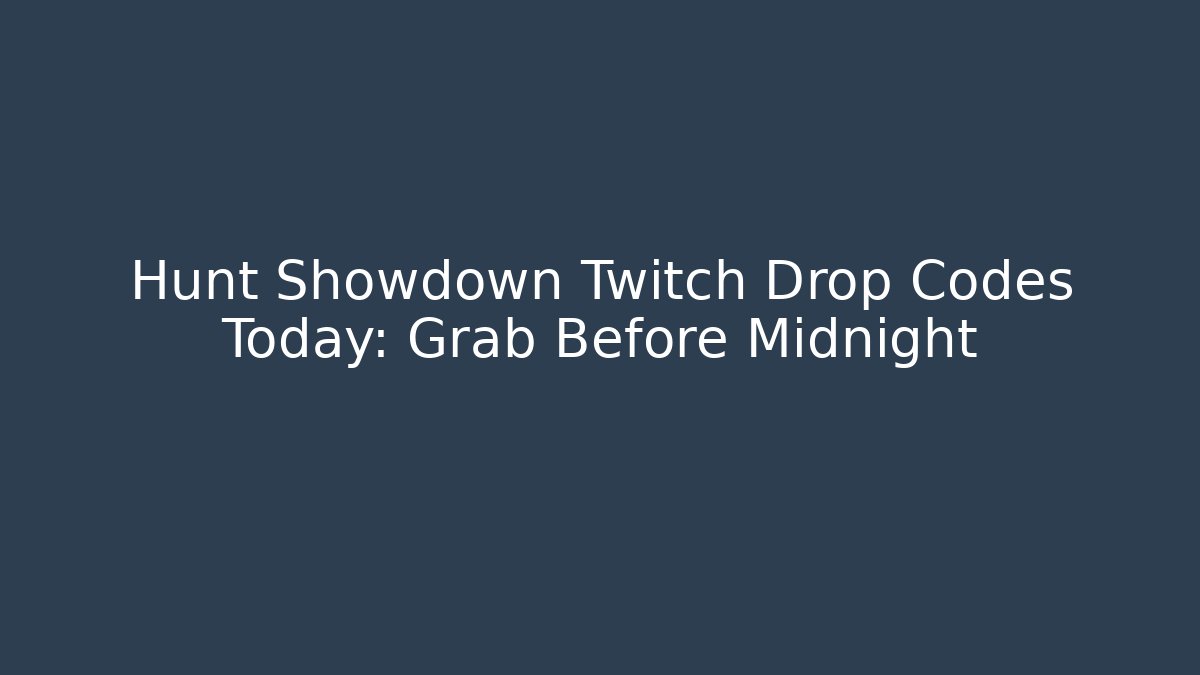 Hunt Showdown Twitch Drop Codes Today: Grab Before Midnight